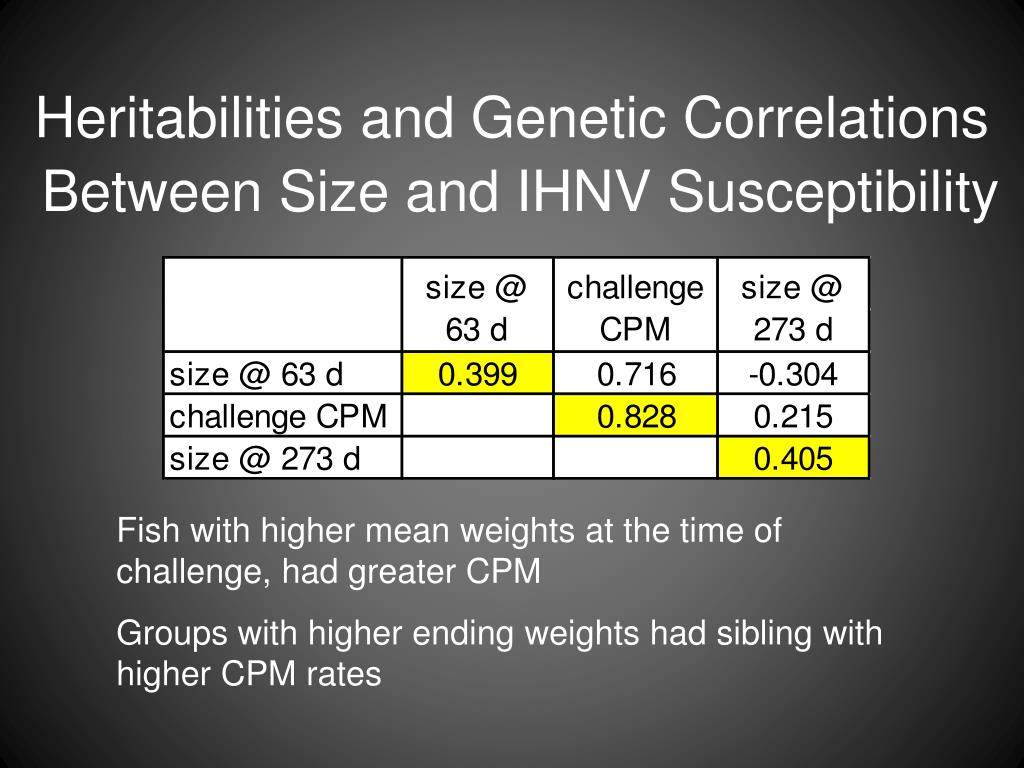 Heritabilities and Genetic Correlations Between Size and IHNV Susceptibility

| | size @ 63 d | challenge CPM | size @ 273 d |
|---|---|---|---|
| size @ 63 d | 0.399 | 0.716 | -0.304 |
| challenge CPM | | 0.828 | 0.215 |
| size @ 273 d | | | 0.405 |

Fish with higher mean weights at the time of challenge, had greater CPM

Groups with higher ending weights had sibling with higher CPM rates